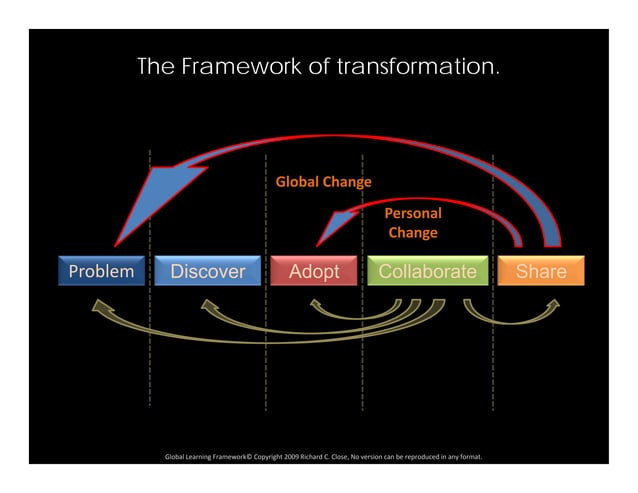 The Framework of transformation.

Global Change

Personal Change

Problem

Discover

Adopt

Collaborate

Share

Global Learning Framework© Copyright 2009 Richard C. Close, No version can be reproduced in any format.